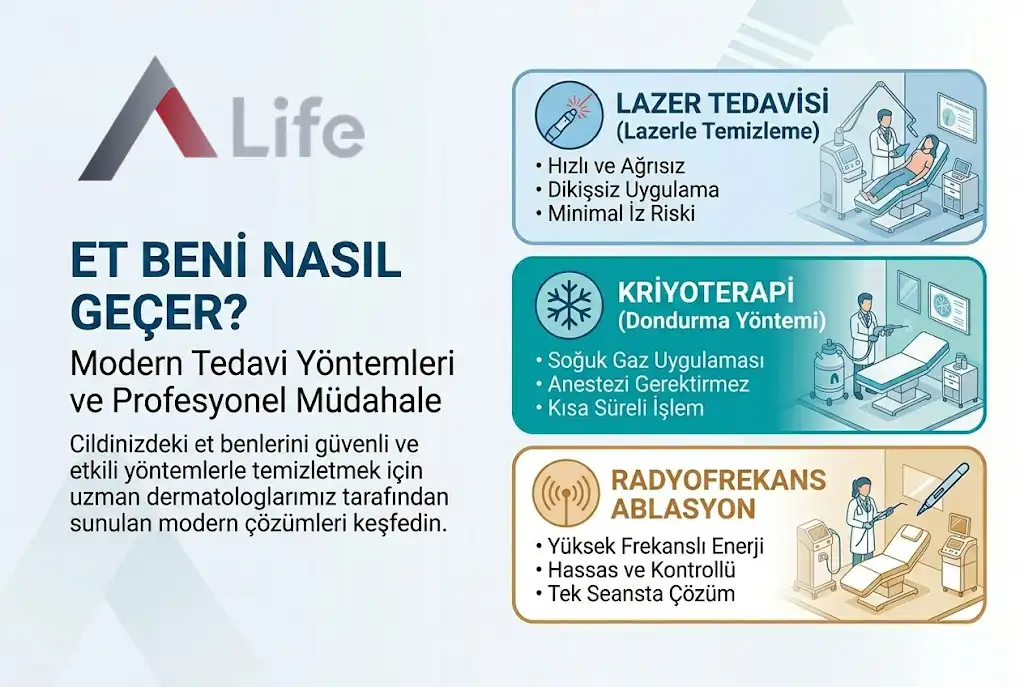 Life

ET BENİ NASIL GEÇER?

Modern Tedavi Yöntemleri ve Profesyonel Müdahale

Cildinizdeki et benlerini güvenli ve etkili yöntemlerle temizletmek için uzman dermatologlarımız tarafından sunulan modern çözümleri keşfedin.

LAZER TEDAVİSİ
(Lazerle Temizleme)
• Hızlı ve Ağrısız
• Dikişsiz Uygulama
• Minimal İz Riski

KRİYOTERAPİ
(Dondurma Yöntemi)
• Soğuk Gaz Uygulaması
• Anestezi Gerektirmez
• Kısa Süreli İşlem

RADYOFREKANS ABLASYON
• Yüksek Frekanslı Enerji
• Hassas ve Kontrollü
• Tek Seansta Çözüm